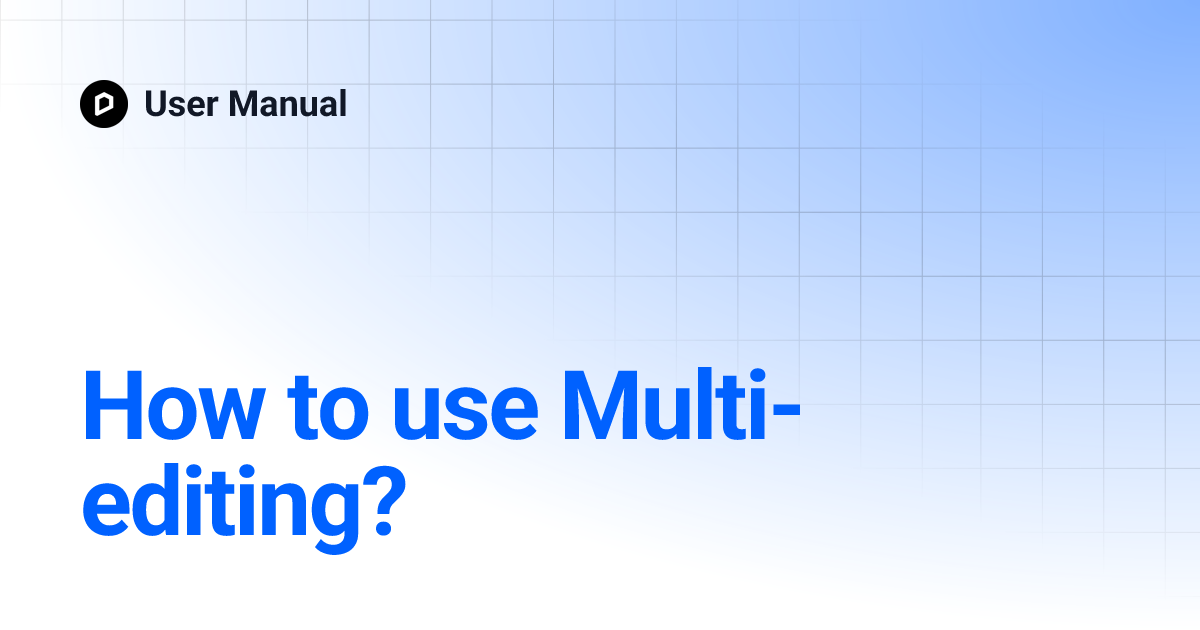 User Manual

How to use Multi-editing?